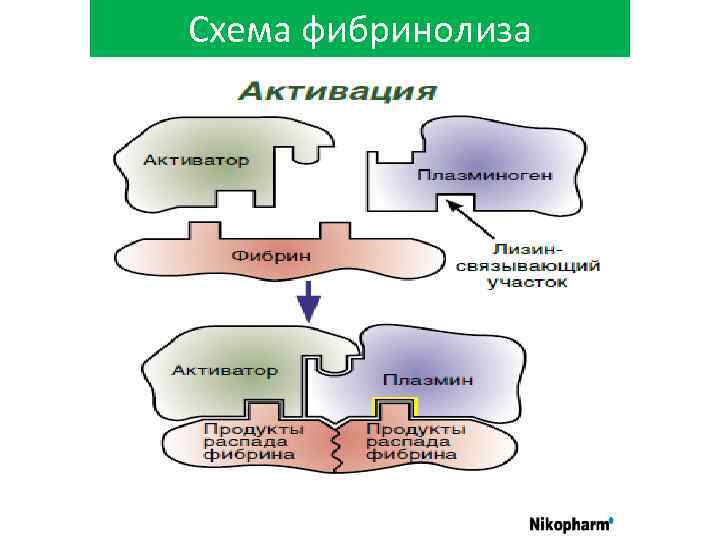 Схема фибринолиза

Активация

Активатор

Плазминоген

Фибрин

Лизин-связывающий участок

Активатор

Плазмин

Продукты распада фибрина

Продукты распада фибрина

Nikopharm